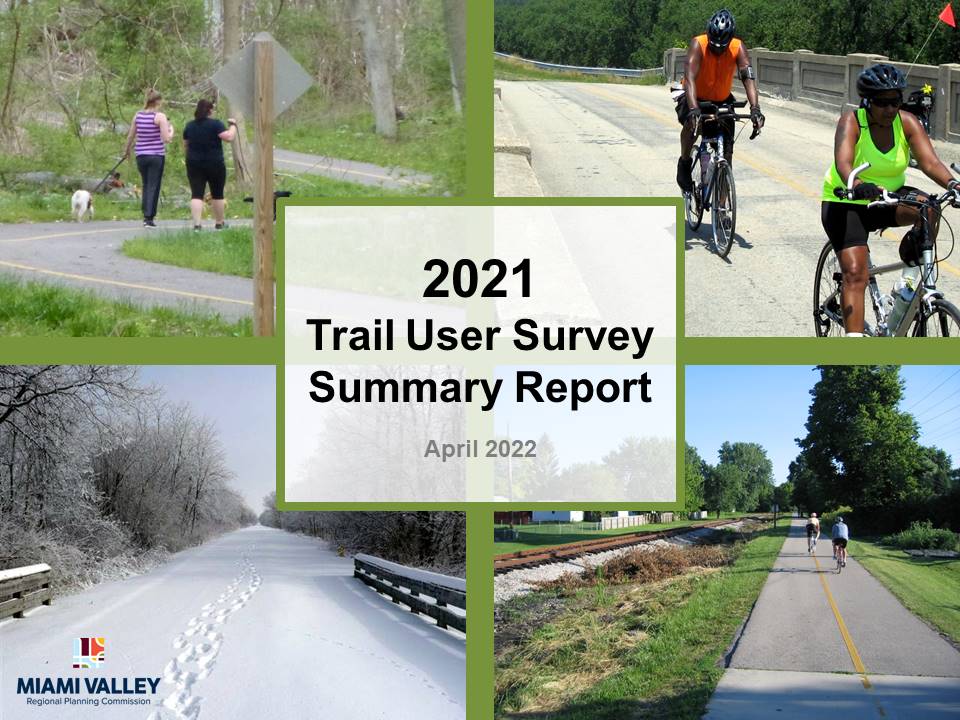 2021
Trail User Survey
Summary Report

April 2022

MIAMI VALLEY
Regional Planning Commission